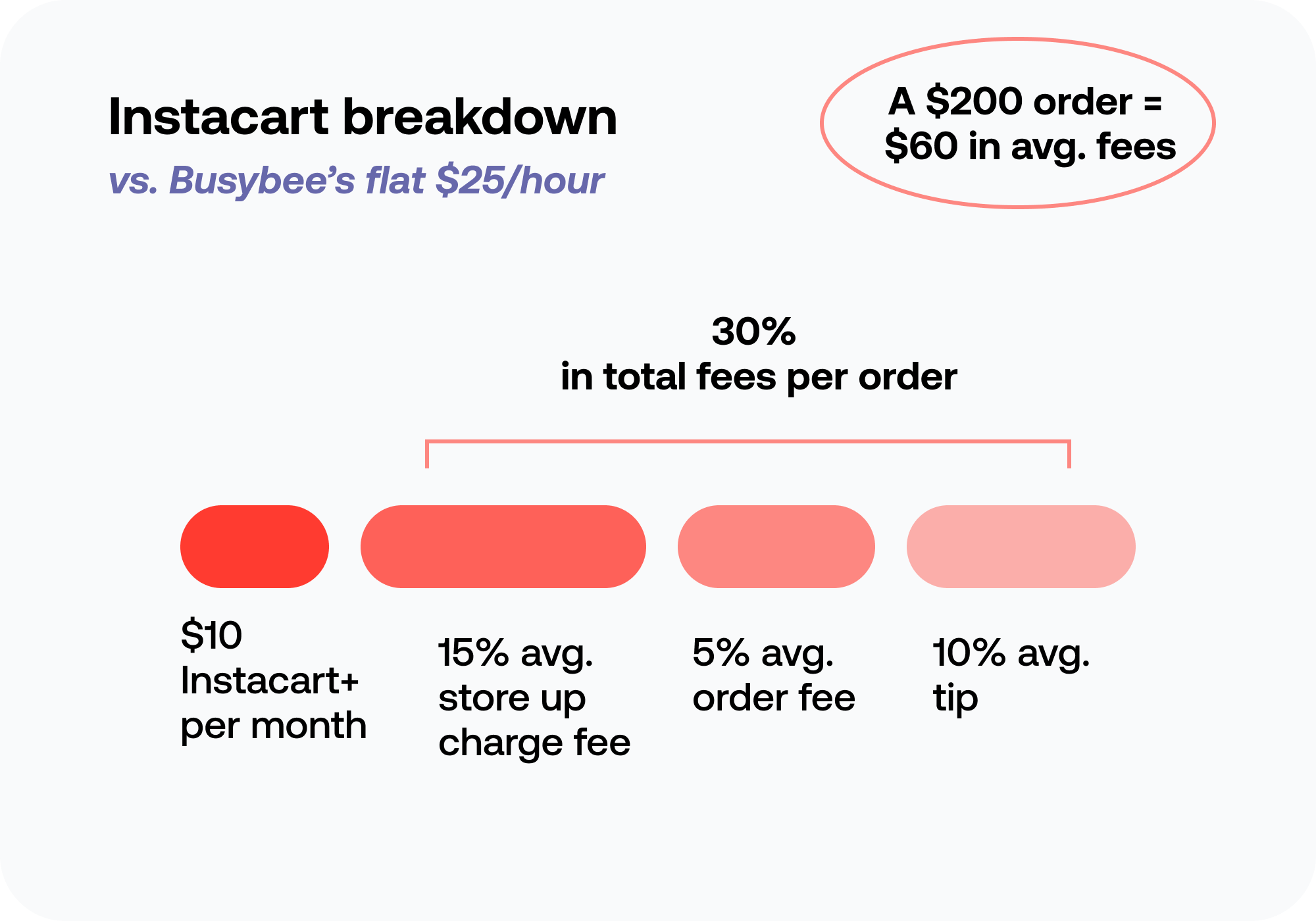 Instacart breakdown
vs. Busybee's flat \$25/hour

A \$200 order = \$60 in avg. fees

30%
in total fees per order

\$10 Instacart+ per month

15% avg. store up charge fee

5% avg. order fee

10% avg. tip